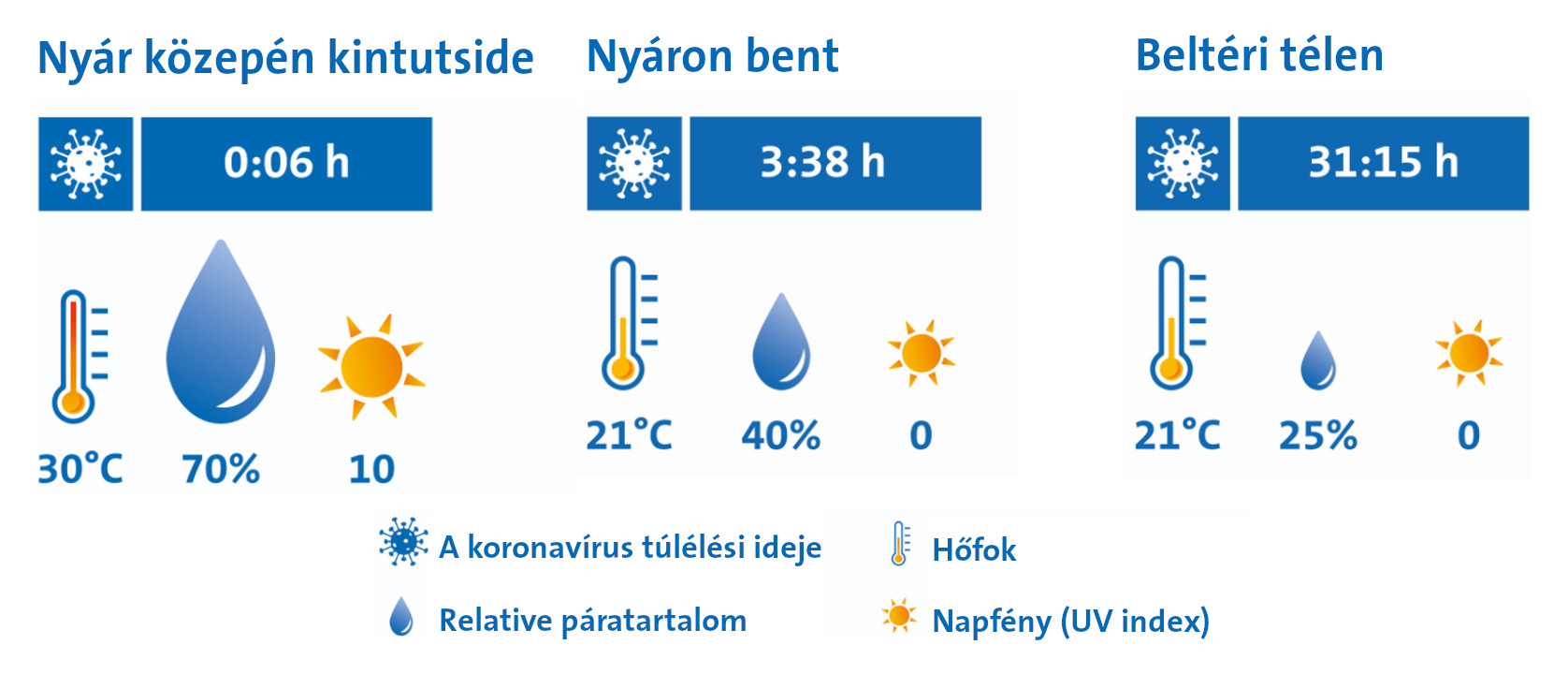 Nyár közepén kintutside

0:06 h

30°C 70% 10

Nyáron bent

3:38 h

21°C 40% 0

Beltéri télen

31:15 h

21°C 25% 0

A koronavírus túlélési ideje

Hőfok

Relative páratartalom

Napfény (UV index)